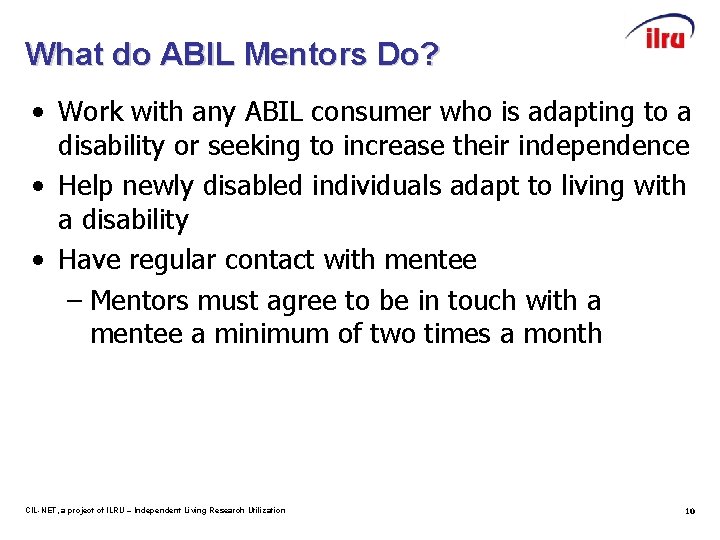 ilru

What do ABIL Mentors Do?

• Work with any ABIL consumer who is adapting to a disability or seeking to increase their independence
• Help newly disabled individuals adapt to living with a disability
• Have regular contact with mentee
– Mentors must agree to be in touch with a mentee a minimum of two times a month

CIL-NET, a project of ILRU – Independent Living Research Utilization

10